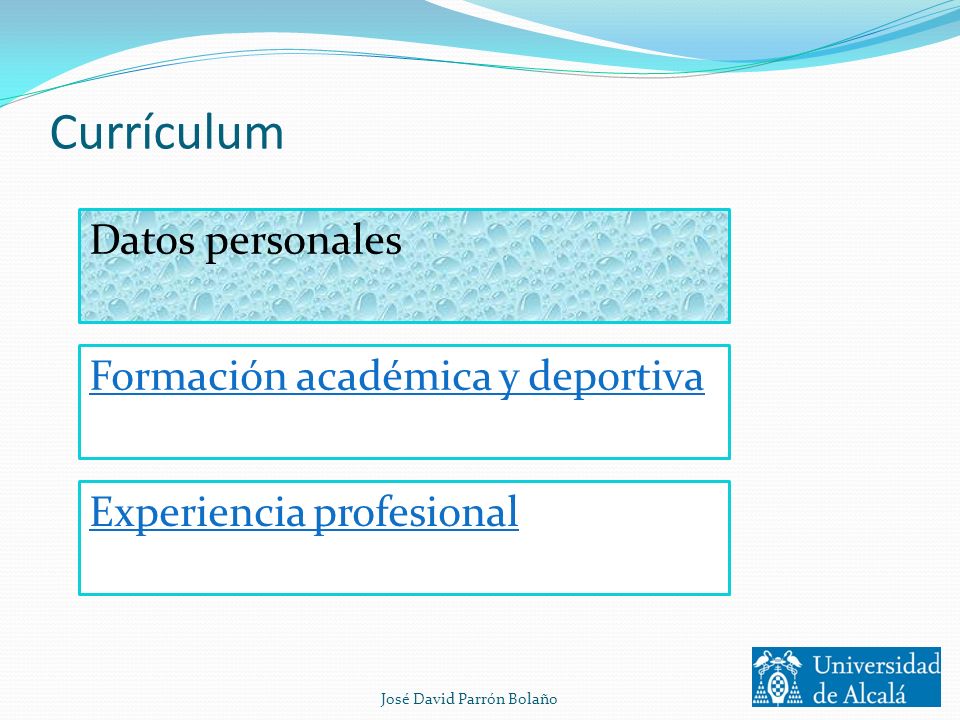 Currículum

Datos personales

Formación académica y deportiva

Experiencia profesional

José David Parrón Bolaño

Universidad de Alcalá